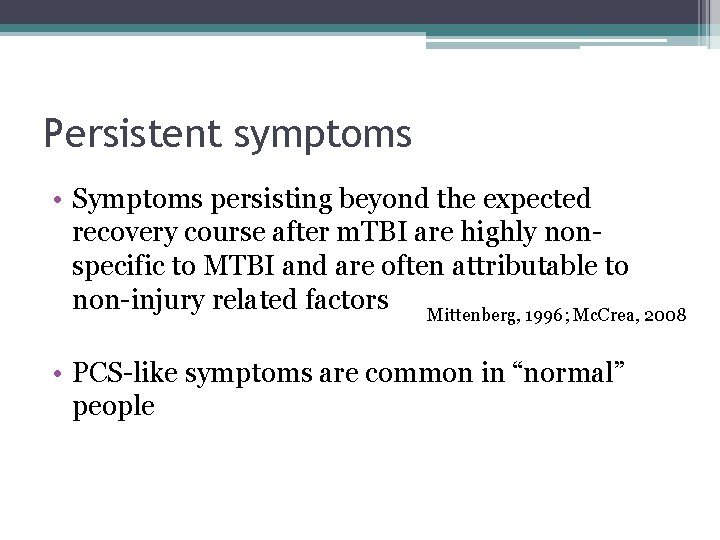 Persistent symptoms

• Symptoms persisting beyond the expected recovery course after mTBI are highly non-specific to MTBI and are often attributable to non-injury related factors

Mittenberg, 1996; McCrea, 2008

• PCS-like symptoms are common in “normal” people